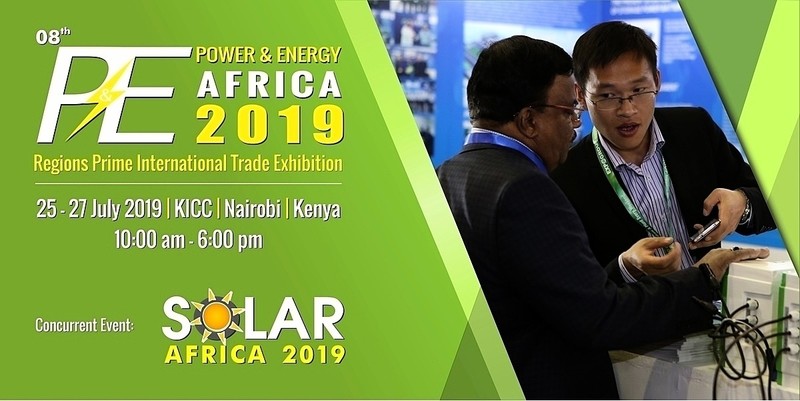 08th

P&E

POWER & ENERGY
AFRICA
2019

Regions Prime International Trade Exhibition

25 - 27 July 2019 | KICC | Nairobi | Kenya
10:00 am - 6:00 pm

Concurrent Event:

SOLAR
AFRICA 2019